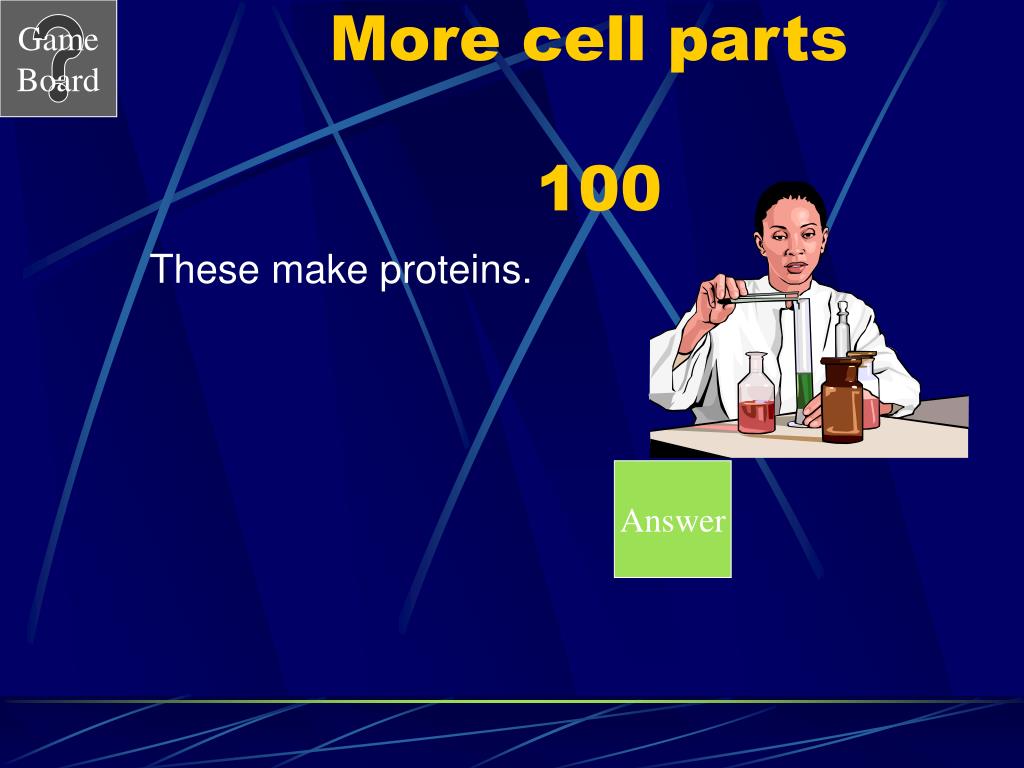 Game Board

More cell parts

100

These make proteins.

Answer